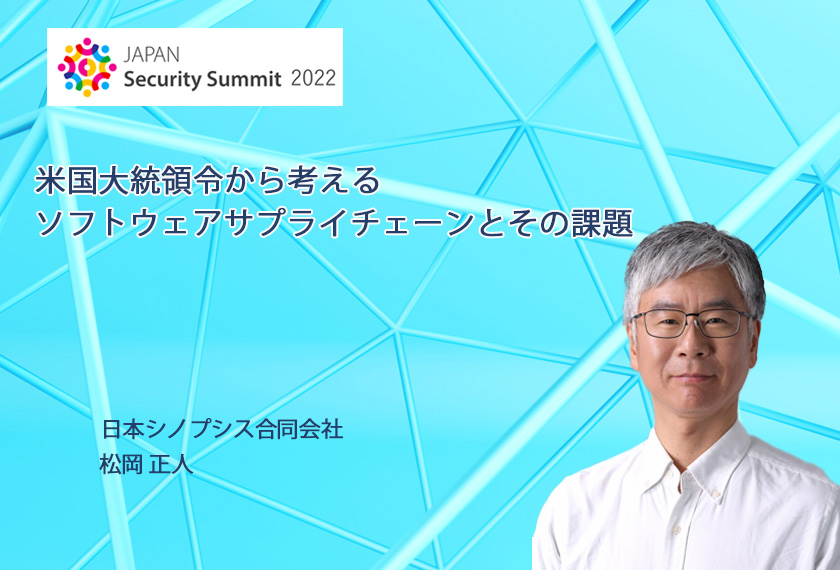 JAPAN
Security Summit 2022

米国大統領令から考える
ソフトウェアサプライチェーンとその課題

日本シノプシス合同会社
松岡 正人